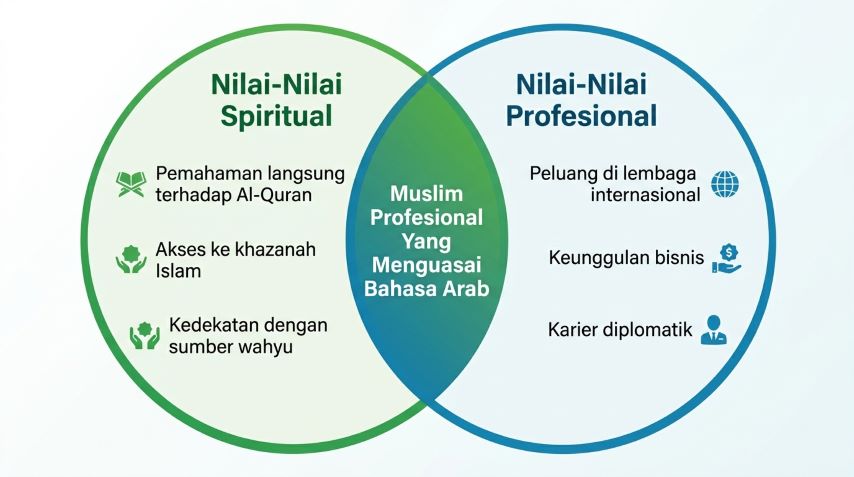 Nilai-Nilai Spiritual

Pemahaman langsung terhadap Al-Quran

Akses ke khazanah Islam

Kedekatan dengan sumber wahyu

Muslim Profesional Yang Menguasai Bahasa Arab

Nilai-Nilai Profesional

Peluang di lembaga internasional

Keunggulan bisnis

Karier diplomatik